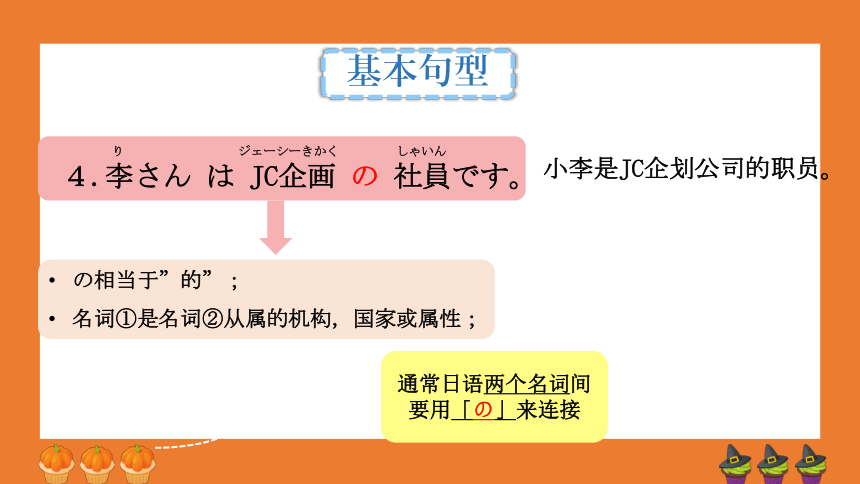 基本句型

り ジェーシーきかく しゃいん
4. 李さん は JC企画 の 社員です。

小李是JC企划公司的职员。

• の相当于”的”；
• 名词①是名词②从属的机构，国家或属性；

通常日语两个名词间要用「の」来连接